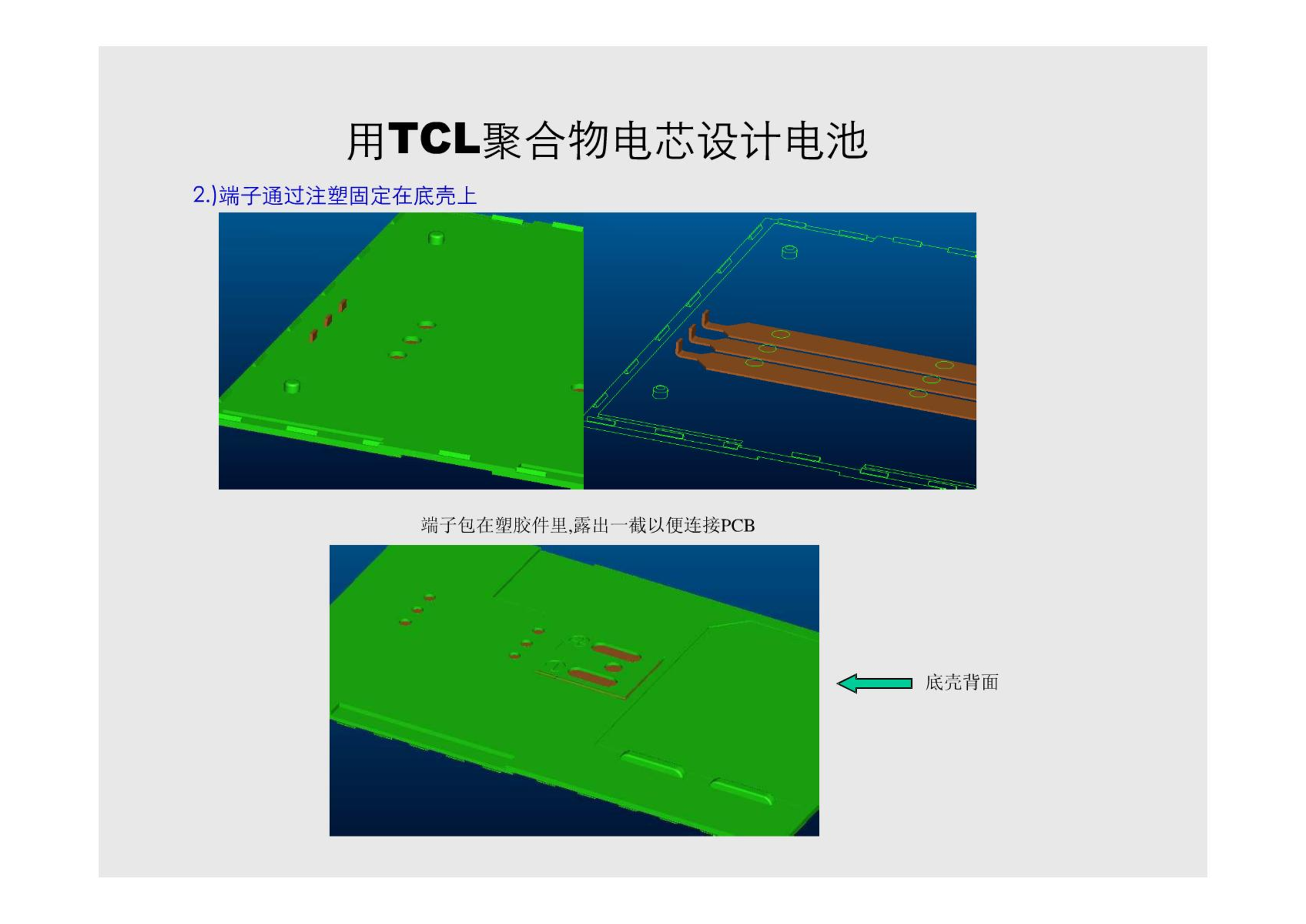 用TCL聚合物电芯设计电池

2.)端子通过注塑固定在底壳上

端子包在塑胶件里,露出一截以便连接PCB

底壳背面